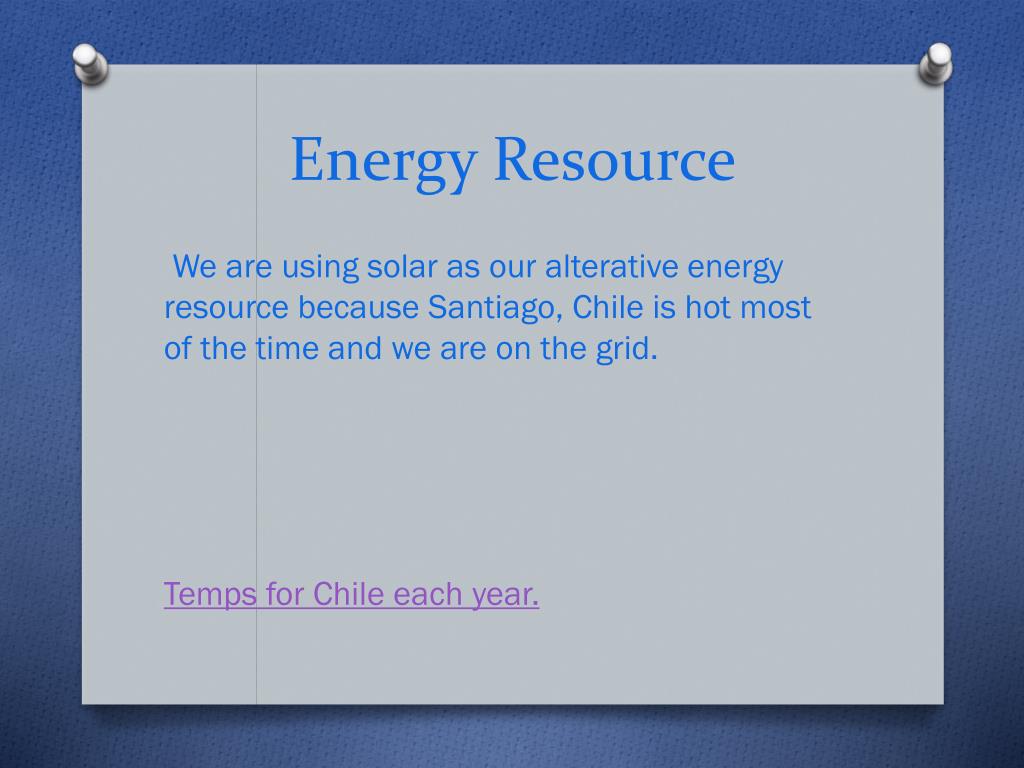 Energy Resource

We are using solar as our alterative energy resource because Santiago, Chile is hot most of the time and we are on the grid.

Temps for Chile each year.